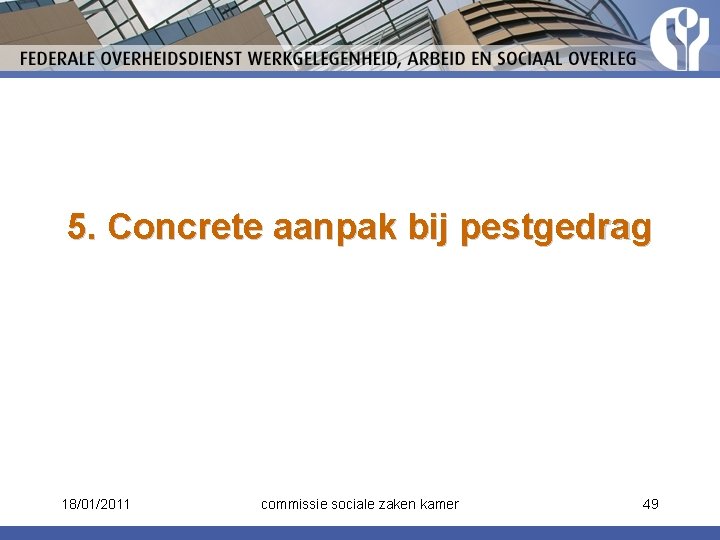 FEDERALE OVERHEIDSDIENST WERKGELEGENHEID, ARBEID EN SOCIAAL OVERLEG

5. Concrete aanpak bij pestgedrag

18/01/2011 commissie sociale zaken kamer 49